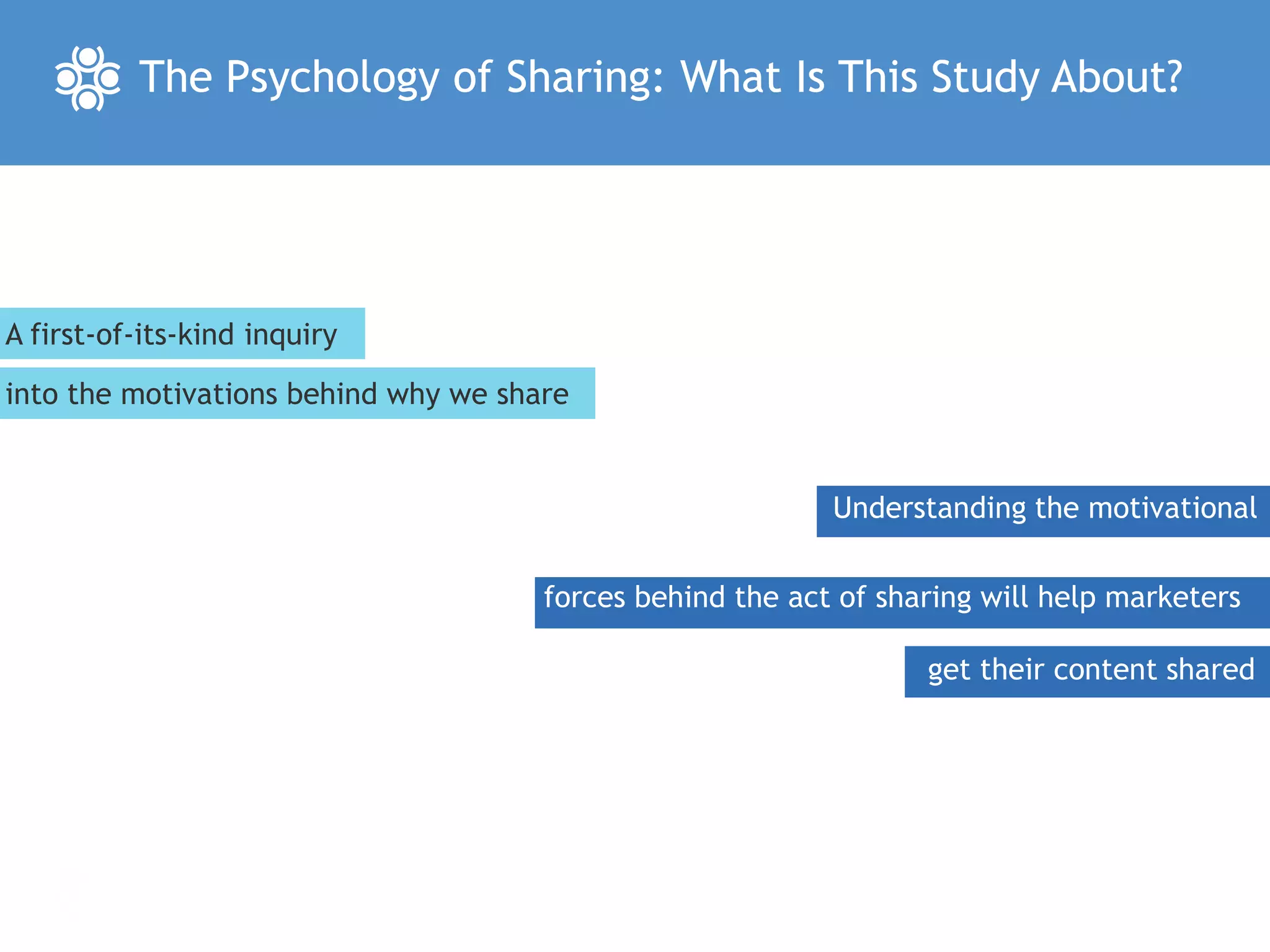 The Psychology of Sharing: What Is This Study About?

A first-of-its-kind inquiry
into the motivations behind why we share

Understanding the motivational
forces behind the act of sharing will help marketers
get their content shared